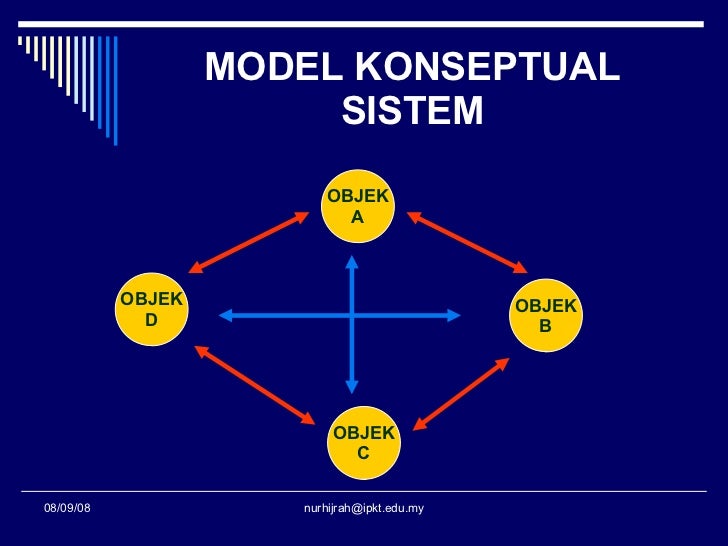 MODEL KONSEPTUAL SISTEM

OBJEK A

OBJEK D

OBJEK B

OBJEK C

08/09/08

nurhijrah@ipkt.edu.my